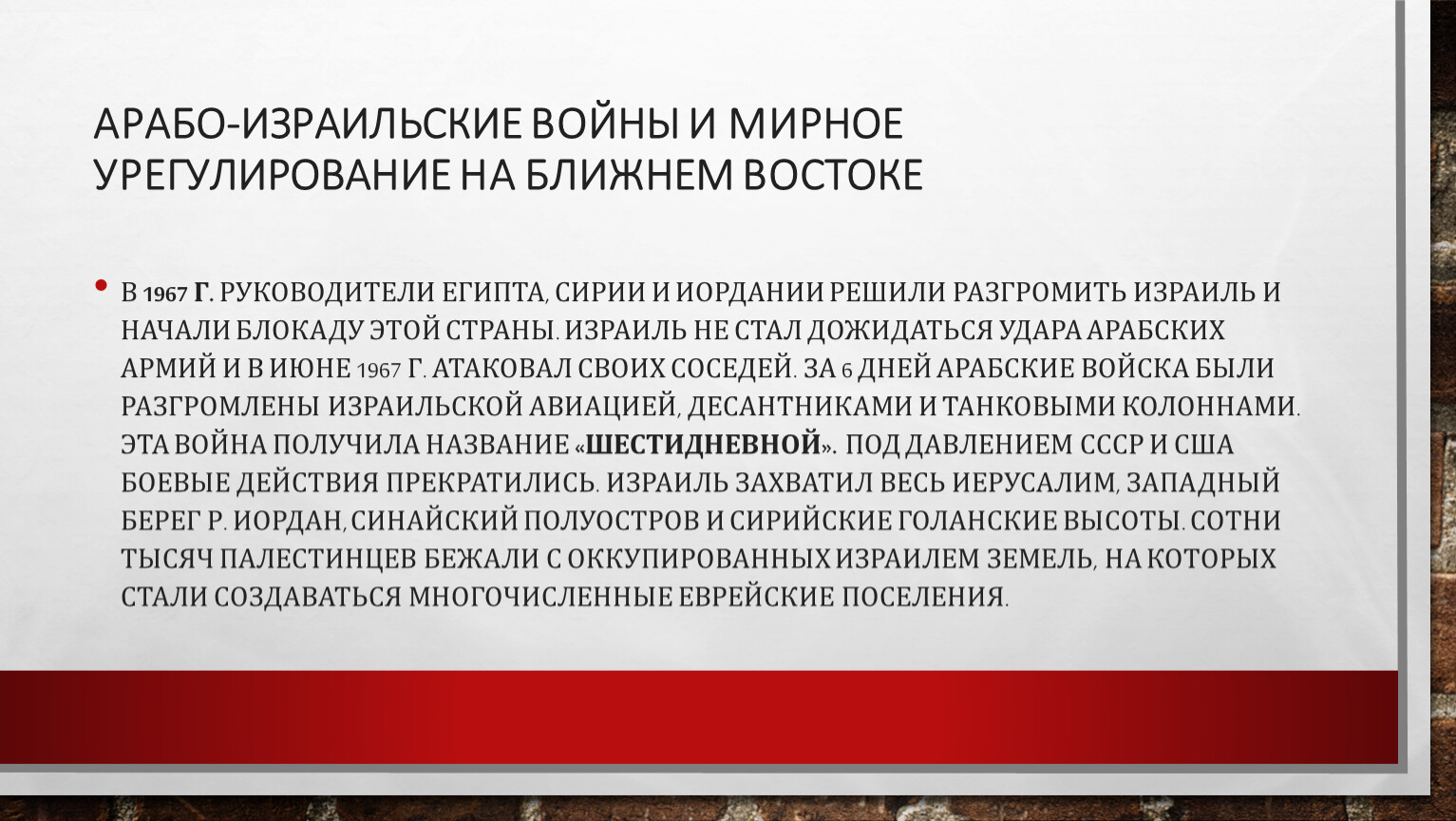 АРАБО-ИЗРАИЛЬСКИЕ ВОЙНЫ И МИРНОЕ УРЕГУЛИРОВАНИЕ НА БЛИЖНЕМ ВОСТОКЕ

• В 1967 Г. РУКОВОДИТЕЛИ ЕГИПТА, СИРИИ И ИОРДАНИИ РЕШИЛИ РАЗГРОМИТЬ ИЗРАИЛЬ И НАЧАЛИ БЛОКАДУ ЭТОЙ СТРАНЫ. ИЗРАИЛЬ НЕ СТАЛ ДОЖИДАТЬСЯ УДАРА АРАБСКИХ АРМИЙ И В ИЮНЕ 1967 Г. АТАКОВАЛ СВОИХ СОСЕДЕЙ. ЗА 6 ДНЕЙ АРАБСКИЕ ВОЙСКА БЫЛИ РАЗГРОМЛЕНЫ ИЗРАИЛЬСКОЙ АВИАЦИЕЙ, ДЕСАНТНИКАМИ И ТАНКОВЫМИ КОЛОННАМИ. ЭТА ВОЙНА ПОЛУЧИЛА НАЗВАНИЕ «ШЕСТИДНЕВНОЙ». ПОД ДАВЛЕНИЕМ СССР И США БОЕВЫЕ ДЕЙСТВИЯ ПРЕКРАТИЛИСЬ. ИЗРАИЛЬ ЗАХВАТИЛ ВЕСЬ ИЕРУСАЛИМ, ЗАПАДНЫЙ БЕРЕГ Р. ИОРДАН, СИНАЙСКИЙ ПОЛУОСТРОВ И СИРИЙСКИЕ ГОЛАНСКИЕ ВЫСОТЫ. СОТНИ ТЫСЯЧ ПАЛЕСТИНЦЕВ БЕЖАЛИ С ОККУПИРОВАННЫХ ИЗРАИЛЕМ ЗЕМЕЛЬ, НА КОТОРЫХ СТАЛИ СОЗДАВАТЬСЯ МНОГОЧИСЛЕННЫЕ ЕВРЕЙСКИЕ ПОСЕЛЕНИЯ.